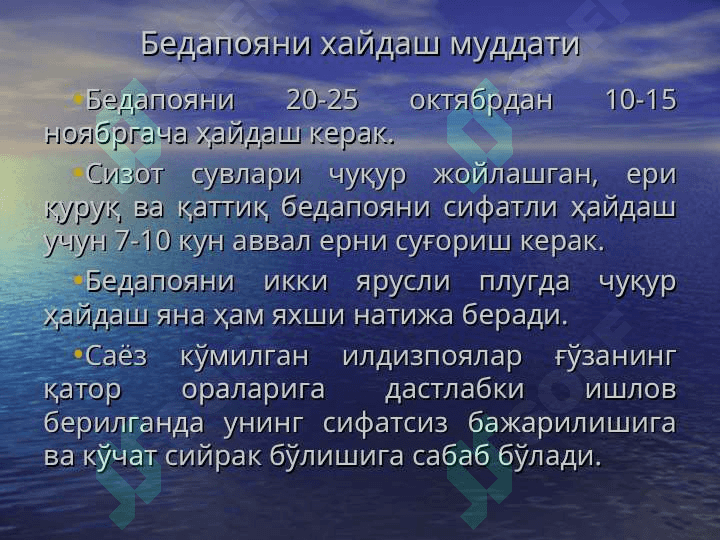 Бедапояни хайдаш муддати

•Бедапояни 20-25 октябрдан 10-15 ноябргача ҳайдаш керак.

•Сизот сувлари чуқур жойлашган, ери қуруқ ва қаттиқ бедапояни сифатли ҳайдаш учун 7-10 кун аввал ерни суғориш керак.

•Бедапояни икки ярусли плугда чуқур ҳайдаш яна ҳам яхши натижа беради.

•Саёз кўмилган илдизпоялар ғўзанинг қатор ораларига дастлабки ишлов берилганда унинг сифатсиз бажарилишига ва кўчат сийрак бўлишига сабаб бўлади.